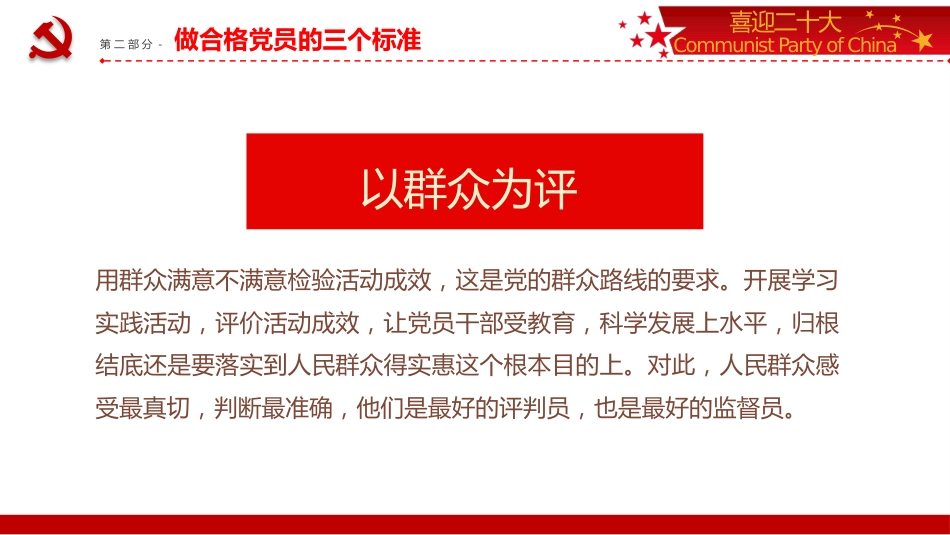 第二部分 - 做合格党员的三个标准

喜迎二十大
Communist Party of China

以群众为评

用群众满意不满意检验活动成效，这是党的群众路线的要求。开展学习实践活动，评价活动成效，让党员干部受教育，科学发展上水平，归根结底还是要落实到人民群众得实惠这个根本目的上。对此，人民群众感受最真切，判断最准确，他们是最好的评判员，也是最好的监督员。